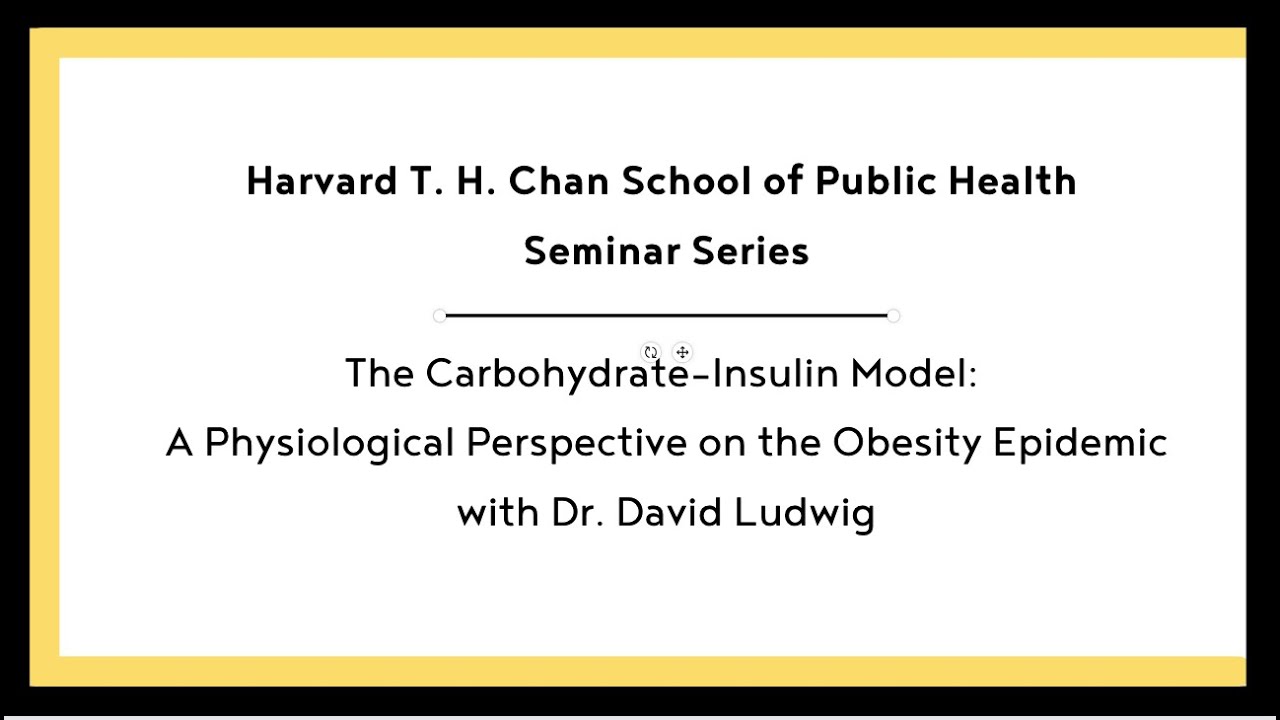 Harvard T. H. Chan School of Public Health
Seminar Series

The Carbohydrate-Insulin Model:
A Physiological Perspective on the Obesity Epidemic
with Dr. David Ludwig